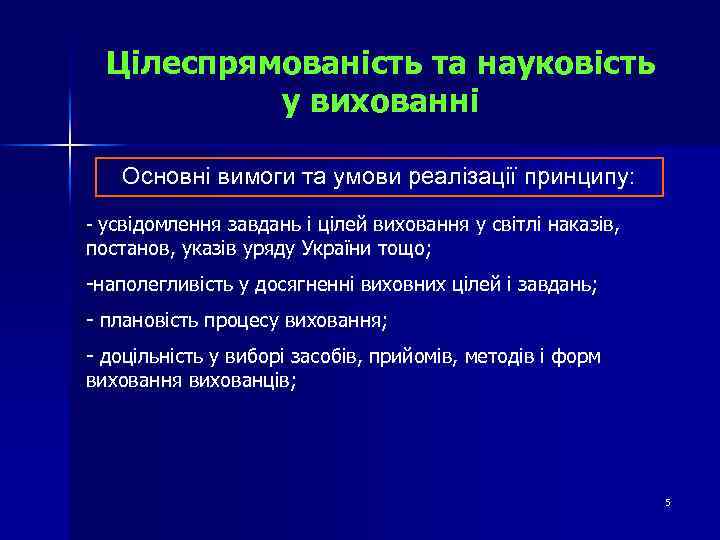 Цілеспрямованість та науковість у вихованні

Основні вимоги та умови реалізації принципу:

- усвідомлення завдань і цілей виховання у світлі наказів, постанов, указів уряду України тощо;

-наполегливість у досягненні виховних цілей і завдань;

- плановість процесу виховання;

- доцільність у виборі засобів, прийомів, методів і форм виховання вихованців;

5